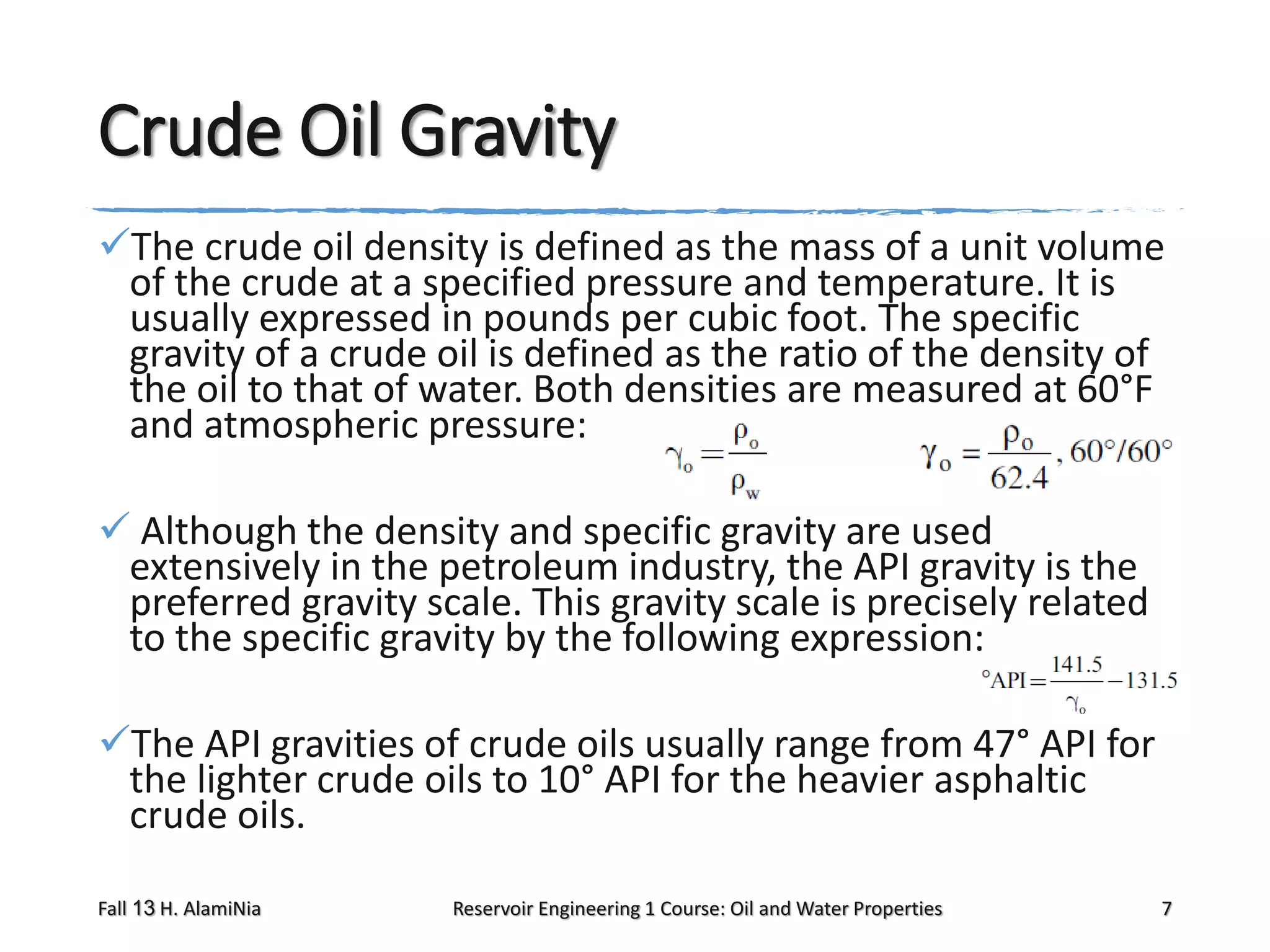 Crude Oil Gravity

✓The crude oil density is defined as the mass of a unit volume of the crude at a specified pressure and temperature. It is usually expressed in pounds per cubic foot. The specific gravity of a crude oil is defined as the ratio of the density of the oil to that of water. Both densities are measured at 60°F and atmospheric pressure:

$\gamma_o = \frac{\rho_o}{\rho_w}$

$\gamma_o = \frac{\rho_o}{62.4}, 60°/60°$

✓ Although the density and specific gravity are used extensively in the petroleum industry, the API gravity is the preferred gravity scale. This gravity scale is precisely related to the specific gravity by the following expression:

$°API = \frac{141.5}{\gamma_o} - 131.5$

✓The API gravities of crude oils usually range from 47° API for the lighter crude oils to 10° API for the heavier asphaltic crude oils.

Fall 13 H. AlamiNia

Reservoir Engineering 1 Course: Oil and Water Properties

7